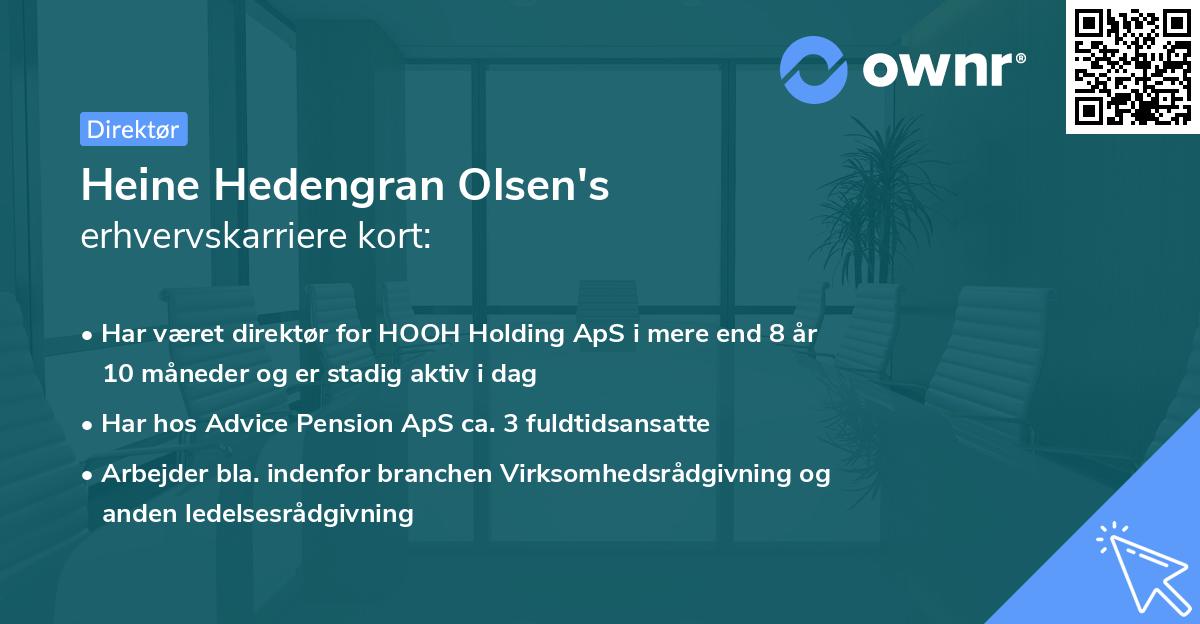 ownr®

Direktør

Heine Hedengran Olsen's
erhvervskarriere kort:

• Har været direktør for HOOH Holding ApS i mere end 8 år 10 måneder og er stadig aktiv i dag
• Har hos Advice Pension ApS ca. 3 fuldtidsansatte
• Arbejder bla. indenfor branchen Virksomhedsrådgivning og anden ledelsesrådgivning